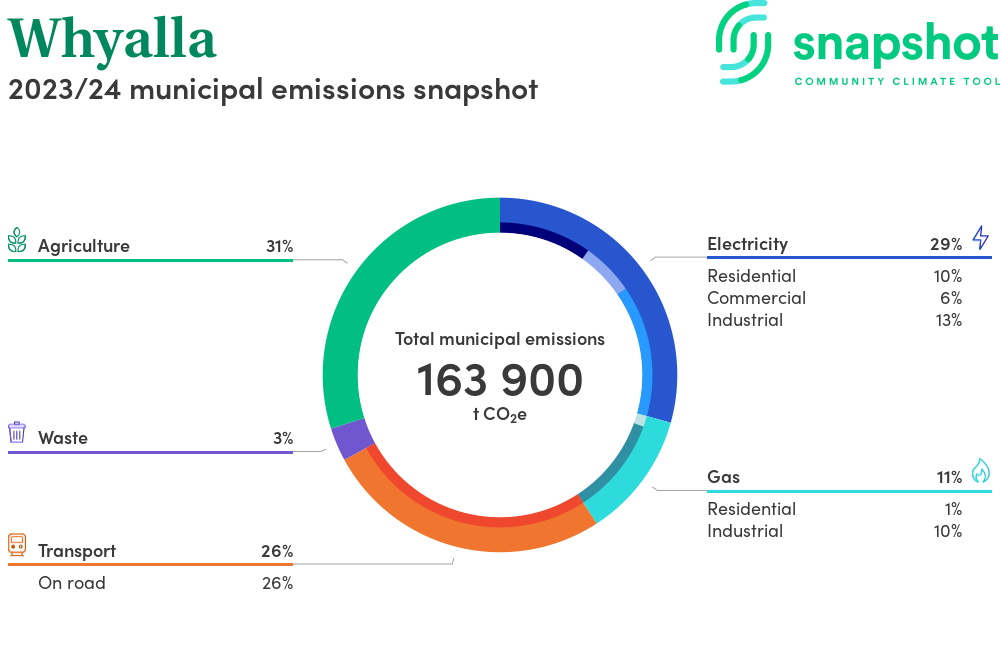 Whyalla
2023/24 municipal emissions snapshot

snapshot
COMMUNITY CLIMATE TOOL

Agriculture 31%

Waste 3%

Transport 26%
On road 26%

Total municipal emissions
163 900
t $CO_2e$

Electricity 29%
Residential 10%
Commercial 6%
Industrial 13%

Gas 11%
Residential 1%
Industrial 10%